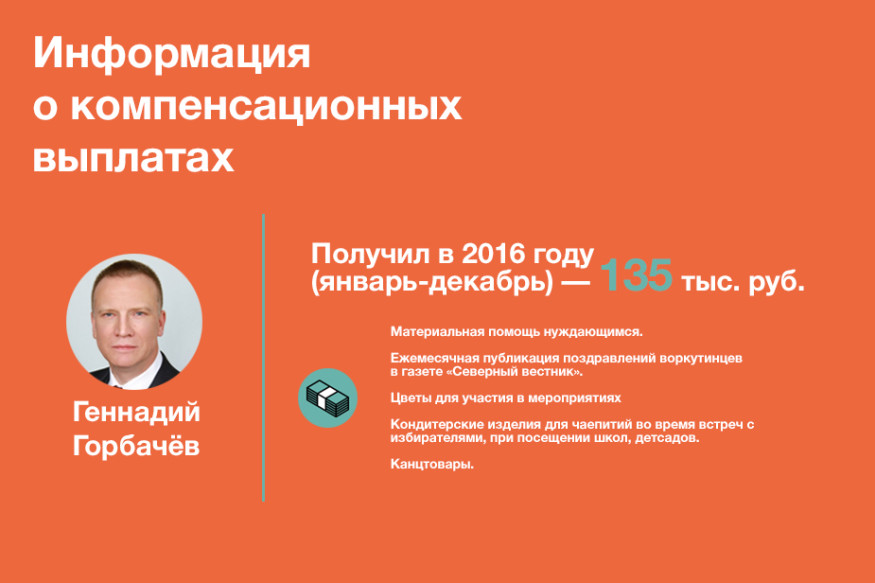 Информация о компенсационных выплатах

Геннадий Горбачёв

Получил в 2016 году (январь-декабрь) — 135 тыс. руб.

Материальная помощь нуждающимся.

Ежемесячная публикация поздравлений воркутинцев в газете «Северный вестник».

Цветы для участия в мероприятиях

Кондитерские изделия для чаепитий во время встреч с избирателями, при посещении школ, детсадов.

Канцтовары.